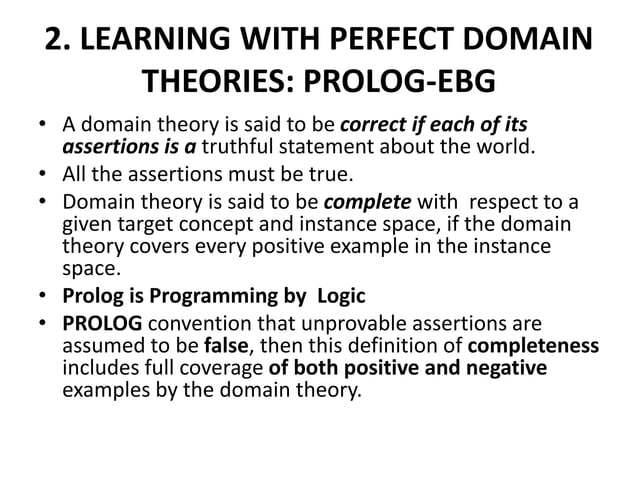 2. LEARNING WITH PERFECT DOMAIN THEORIES: PROLOG-EBG

• A domain theory is said to be correct if each of its assertions is a truthful statement about the world.
• All the assertions must be true.
• Domain theory is said to be complete with respect to a given target concept and instance space, if the domain theory covers every positive example in the instance space.
• Prolog is Programming by Logic
• PROLOG convention that unprovable assertions are assumed to be false, then this definition of completeness includes full coverage of both positive and negative examples by the domain theory.